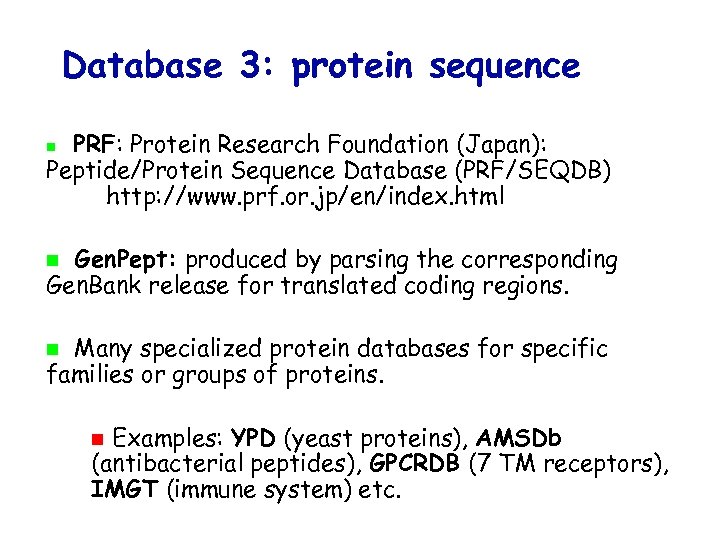 Database 3: protein sequence

PRF: Protein Research Foundation (Japan): Peptide/Protein Sequence Database (PRF/SEQDB)
http://www.prf.or.jp/en/index.html

GenPept: produced by parsing the corresponding GenBank release for translated coding regions.

Many specialized protein databases for specific families or groups of proteins.

Examples: YPD (yeast proteins), AMSDb (antibacterial peptides), GPCRDB (7 TM receptors), IMGT (immune system) etc.